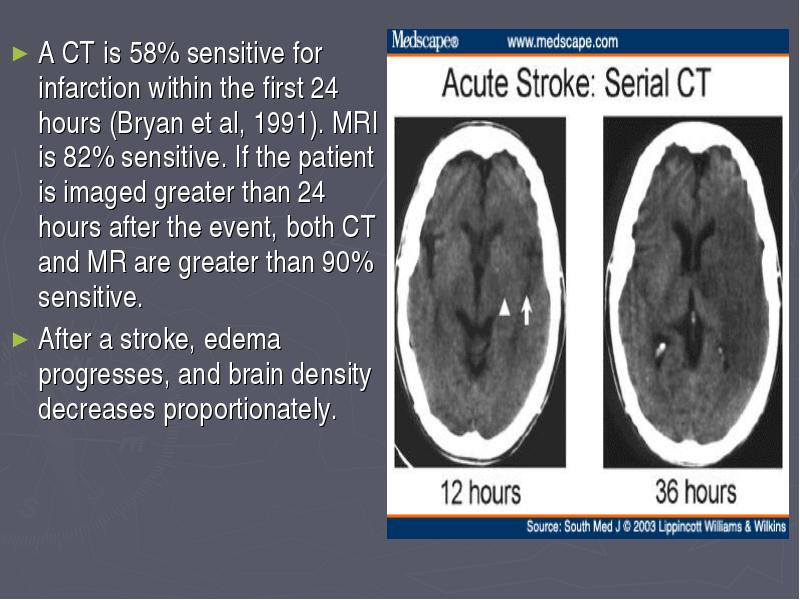 ► A CT is 58% sensitive for infarction within the first 24 hours (Bryan et al, 1991). MRI is 82% sensitive. If the patient is imaged greater than 24 hours after the event, both CT and MR are greater than 90% sensitive.

► After a stroke, edema progresses, and brain density decreases proportionately.

Medscape® www.medscape.com

Acute Stroke: Serial CT

12 hours

36 hours

Source: South Med J © 2003 Lippincott Williams & Wilkins